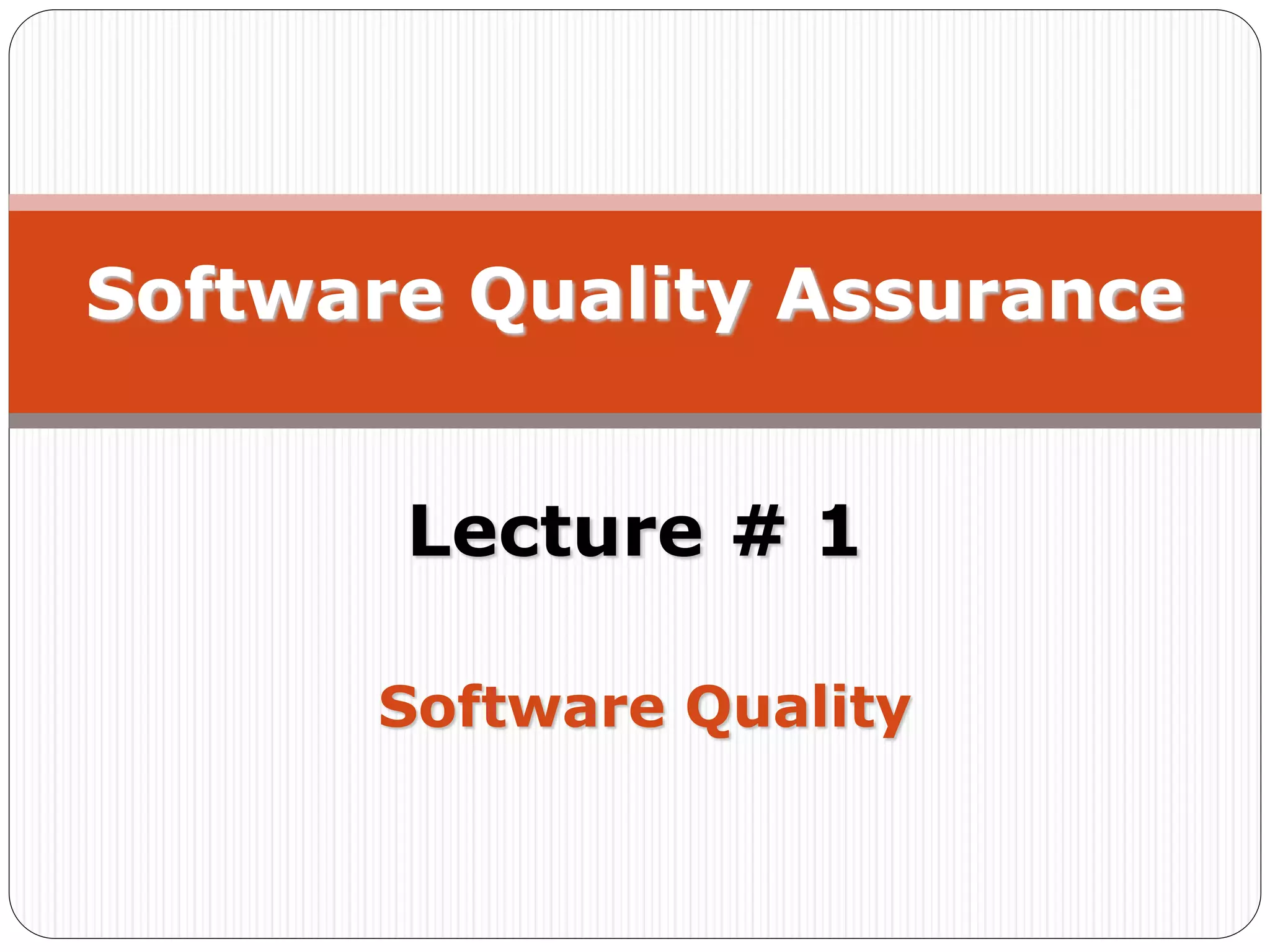 Software Quality Assurance

Lecture # 1

Software Quality